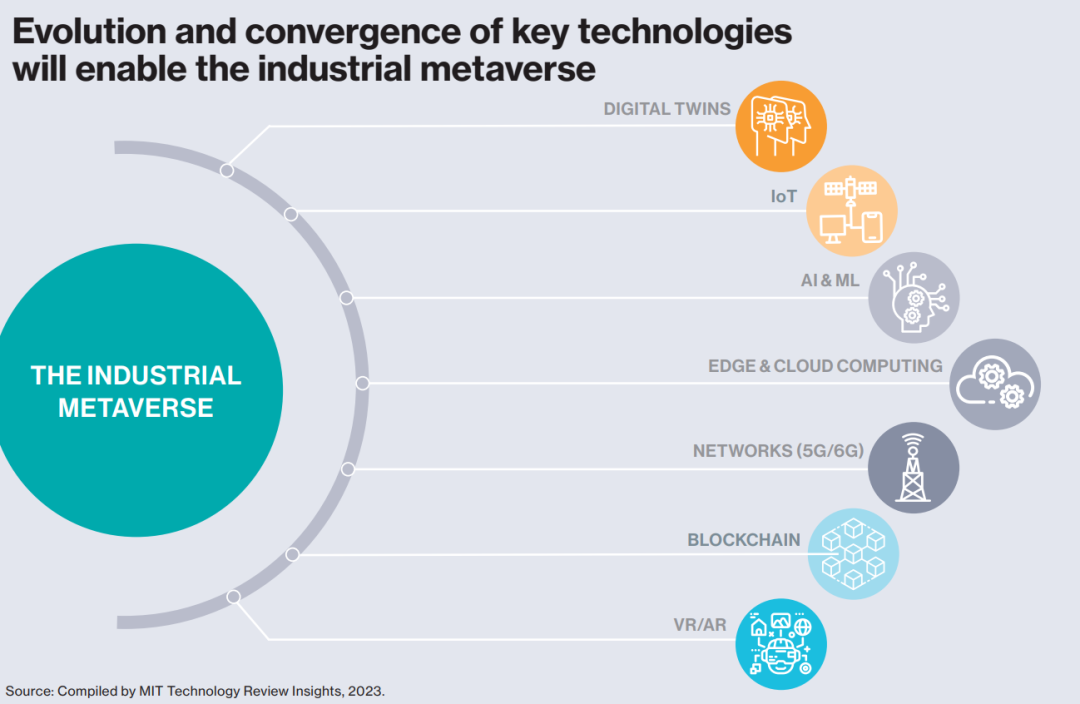 Evolution and convergence of key technologies will enable the industrial metaverse

THE INDUSTRIAL METAVERSE

DIGITAL TWINS

IoT

AI & ML

EDGE & CLOUD COMPUTING

NETWORKS (5G/6G)

BLOCKCHAIN

VR/AR

Source: Compiled by MIT Technology Review Insights, 2023.